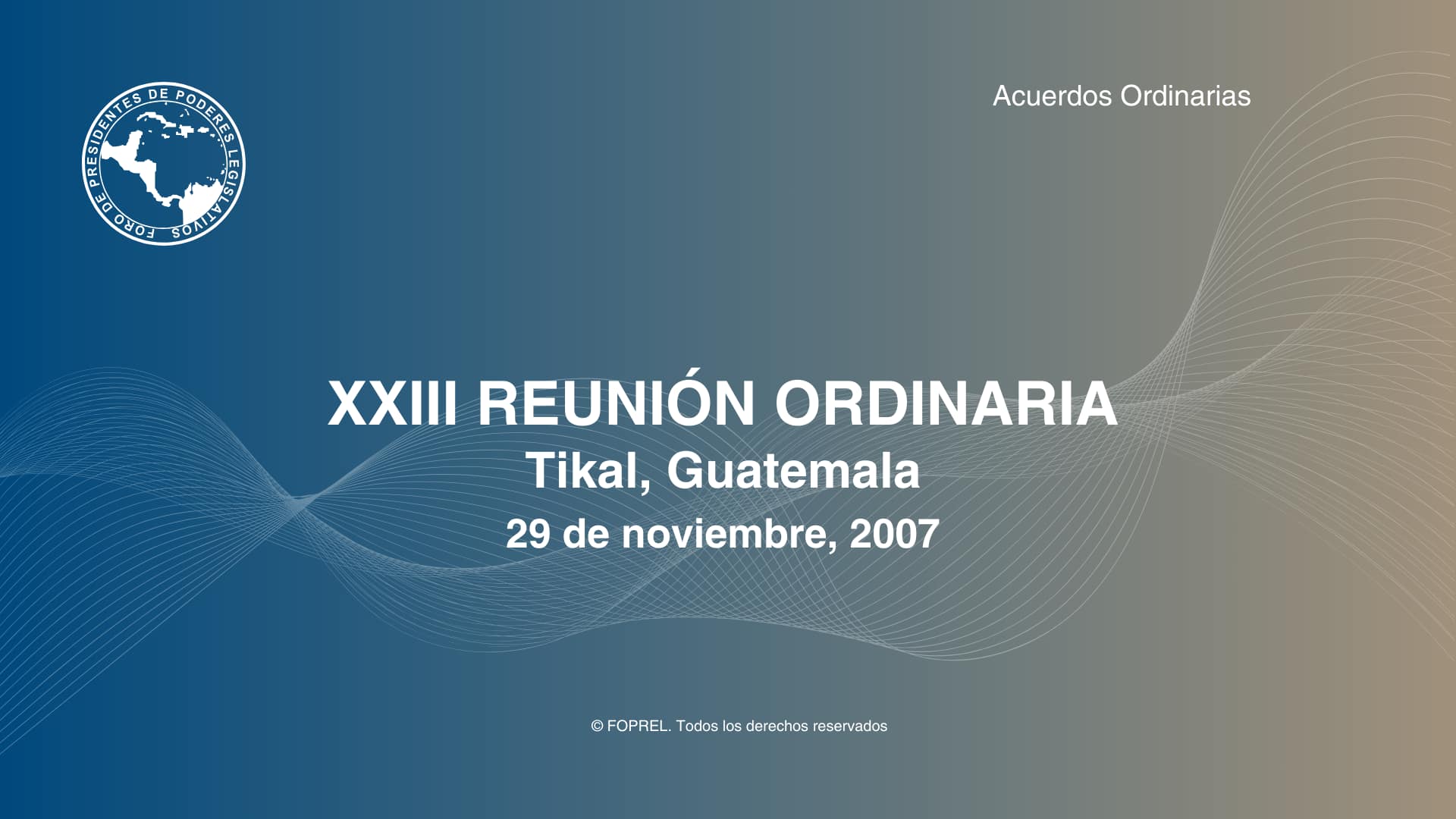 FORO DE PRESIDENTES DE PODERES LEGISLATIVOS

Acuerdos Ordinarias

XXIII REUNIÓN ORDINARIA
Tikal, Guatemala
29 de noviembre, 2007

© FOPREL. Todos los derechos reservados